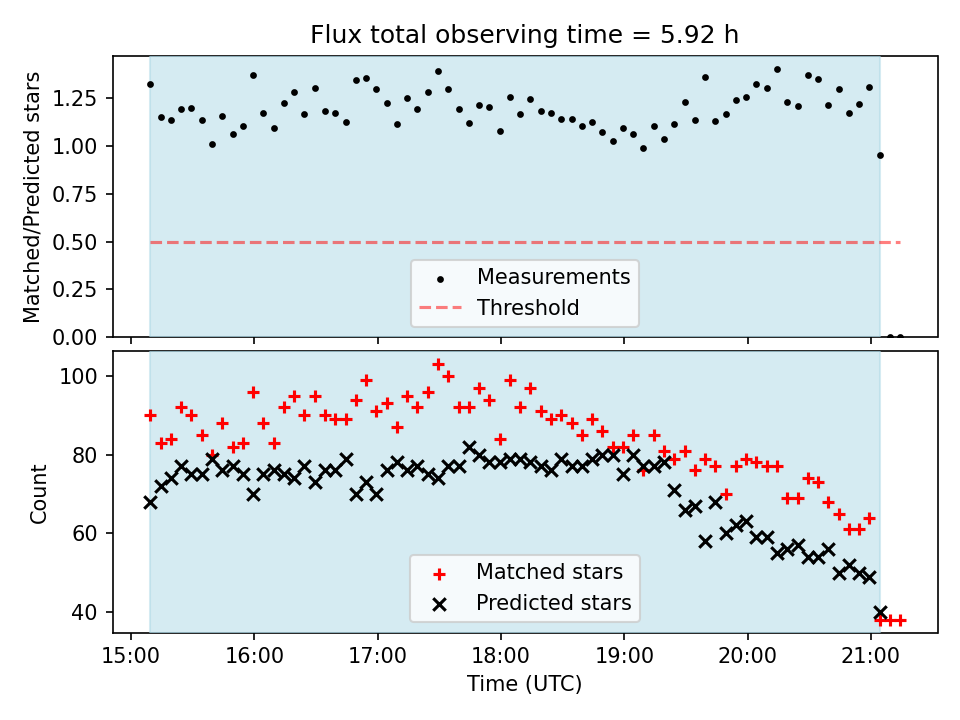 Flux total observing time = 5.92 h

Matched/Predicted stars

1.25
1.00
0.75
0.50
0.25
0.00

Measurements
Threshold

Count

100
80
60
40

Matched stars
Predicted stars

15:00
16:00
17:00
18:00
19:00
20:00
21:00

Time (UTC)